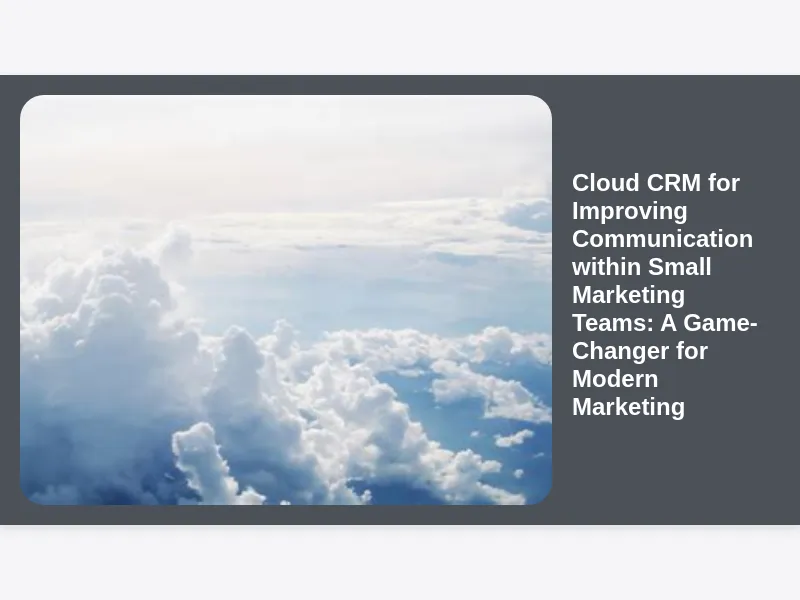 Cloud CRM for Improving Communication within Small Marketing Teams: A Game-Changer for Modern Marketing